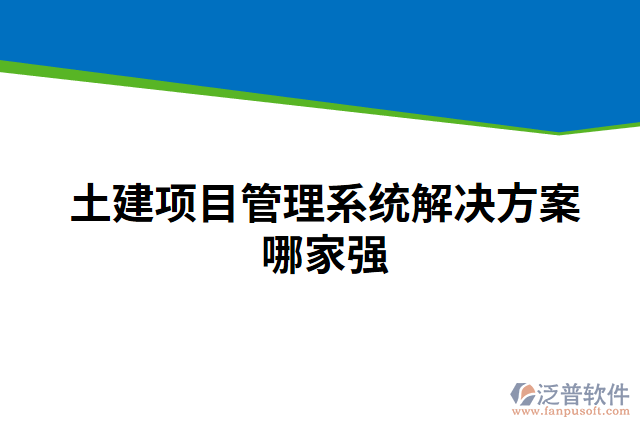 土建项目管理系统解决方案哪家强

泛普软件
www.fanpusoft.com